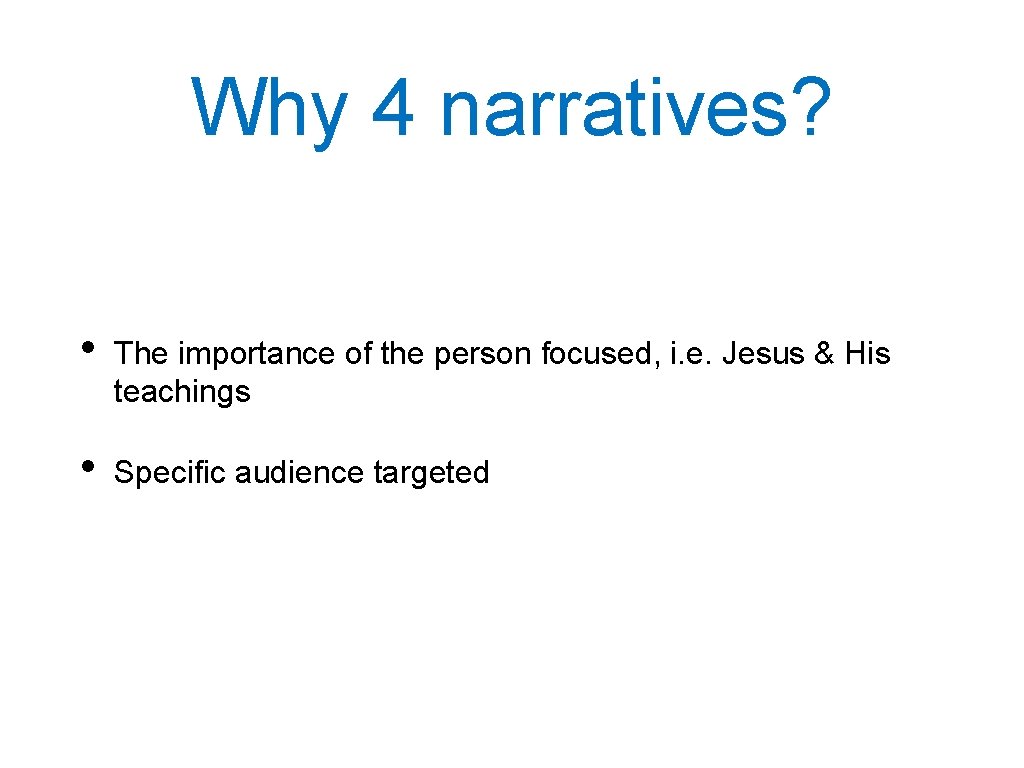 Why 4 narratives?

• The importance of the person focused, i.e. Jesus & His teachings

• Specific audience targeted